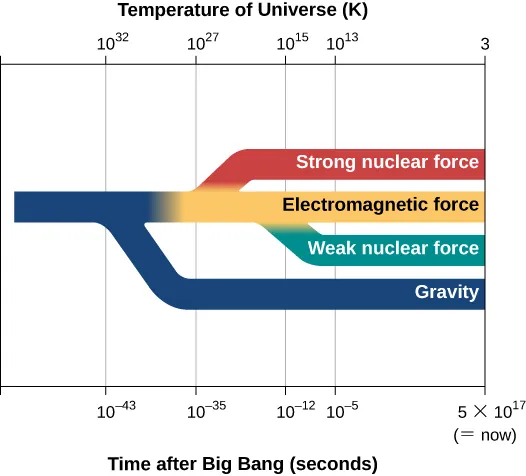 Temperature of Universe (K)

$10^{32}$ $10^{27}$ $10^{15}$ $10^{13}$ 3

Strong nuclear force

Electromagnetic force

Weak nuclear force

Gravity

$10^{-43}$ $10^{-35}$ $10^{-12}$ $10^{-5}$ $5 \times 10^{17}$ (= now)

Time after Big Bang (seconds)